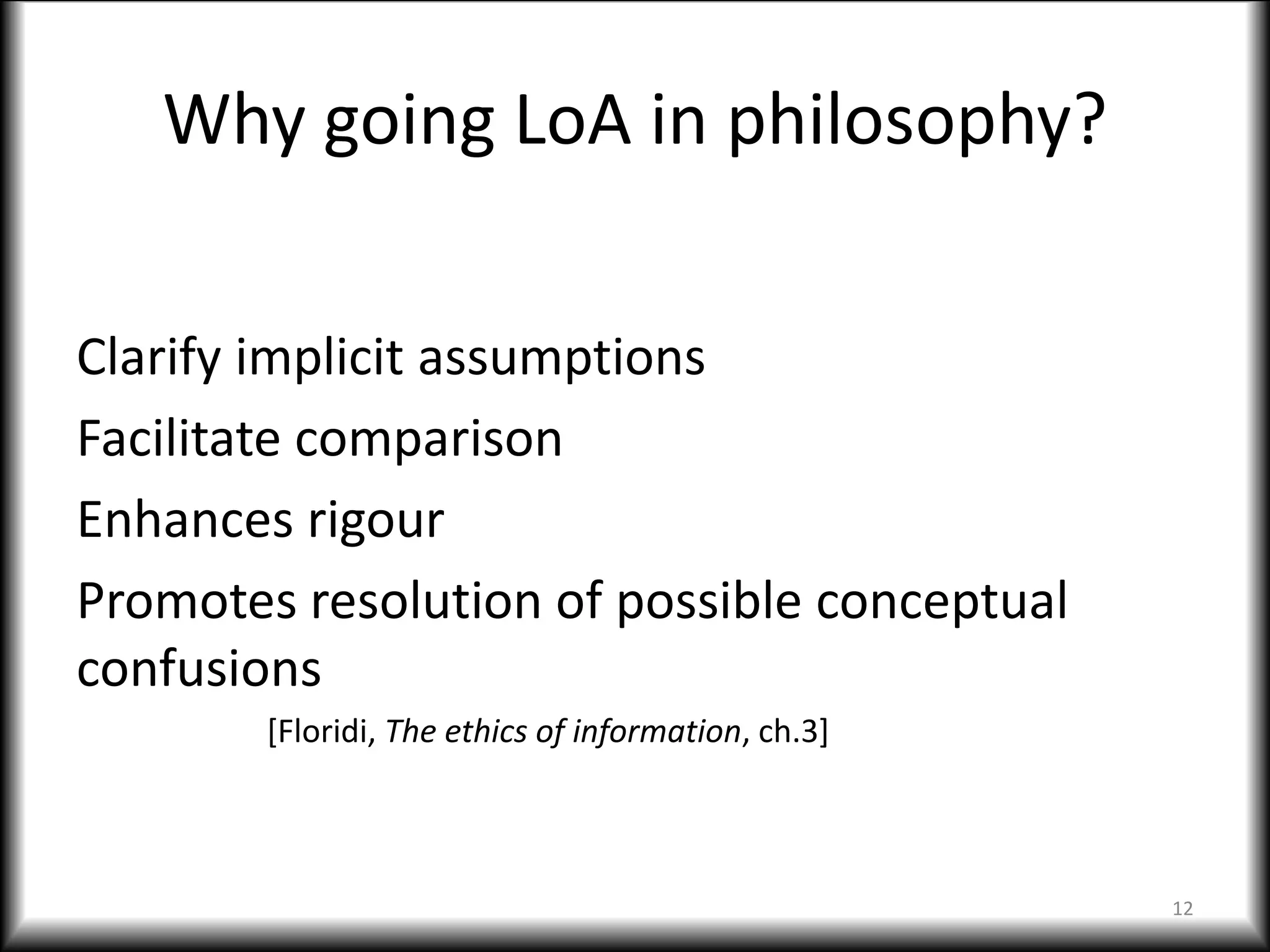 Why going LoA in philosophy?

Clarify implicit assumptions

Facilitate comparison

Enhances rigour

Promotes resolution of possible conceptual confusions

[Floridi, The ethics of information, ch.3]

12